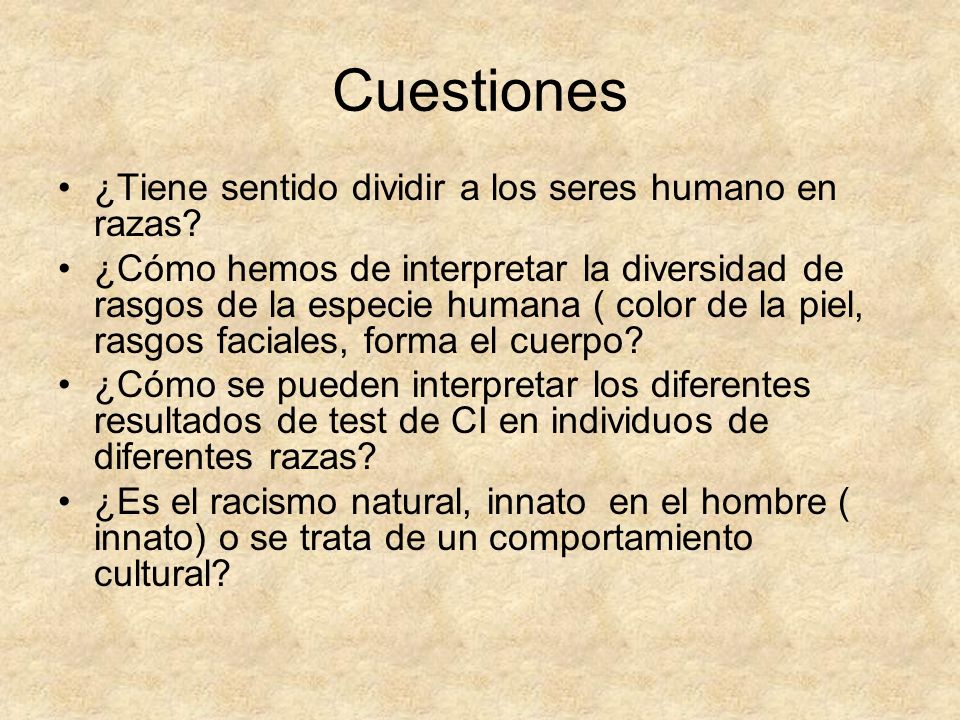 Cuestiones

• ¿Tiene sentido dividir a los seres humano en razas?
• ¿Cómo hemos de interpretar la diversidad de rasgos de la especie humana ( color de la piel, rasgos faciales, forma el cuerpo?
• ¿Cómo se pueden interpretar los diferentes resultados de test de CI en individuos de diferentes razas?
• ¿Es el racismo natural, innato en el hombre ( innato) o se trata de un comportamiento cultural?